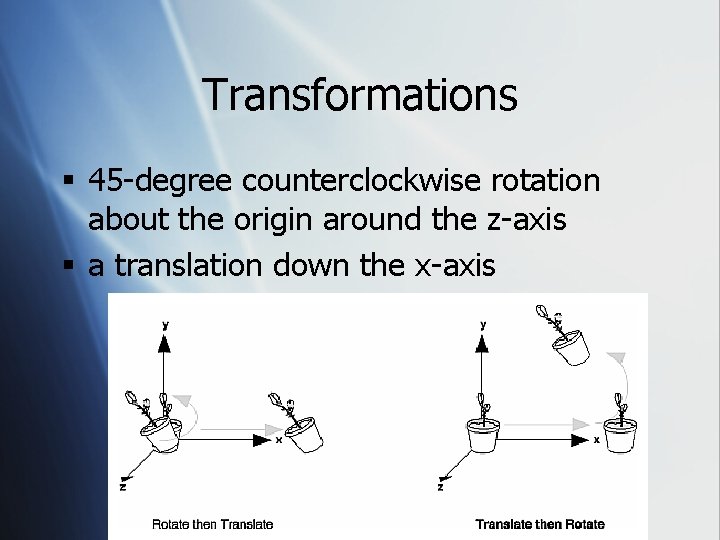 Transformations

▪ 45-degree counterclockwise rotation about the origin around the z-axis
▪ a translation down the x-axis

y
x
z
Rotate then Translate

y
x
z
Translate then Rotate